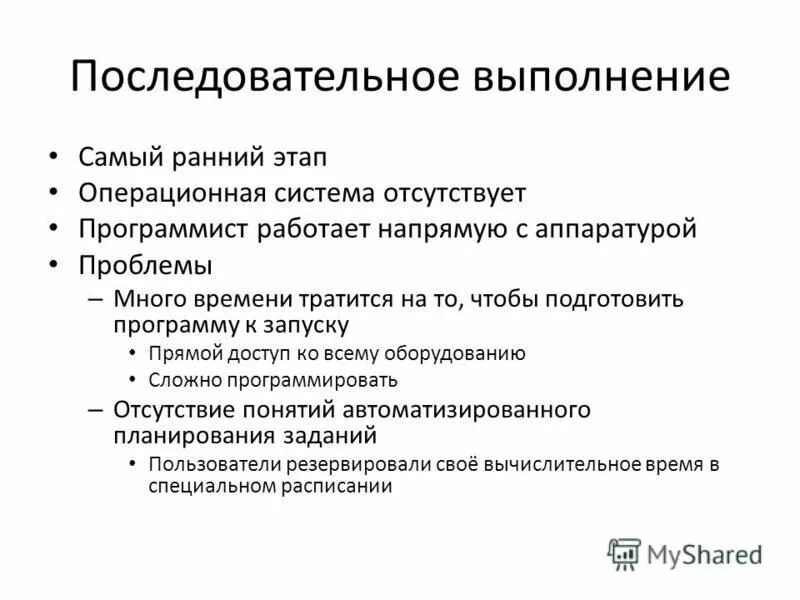 Последовательное выполнение

• Самый ранний этап
• Операционная система отсутствует
• Программист работает напрямую с аппаратурой
• Проблемы
– Много времени тратится на то, чтобы подготовить программу к запуску
• Прямой доступ ко всему оборудованию
• Сложно программировать
– Отсутствие понятий автоматизированного планирования заданий
• Пользователи резервировали своё вычислительное время в специальном расписании

MyShared